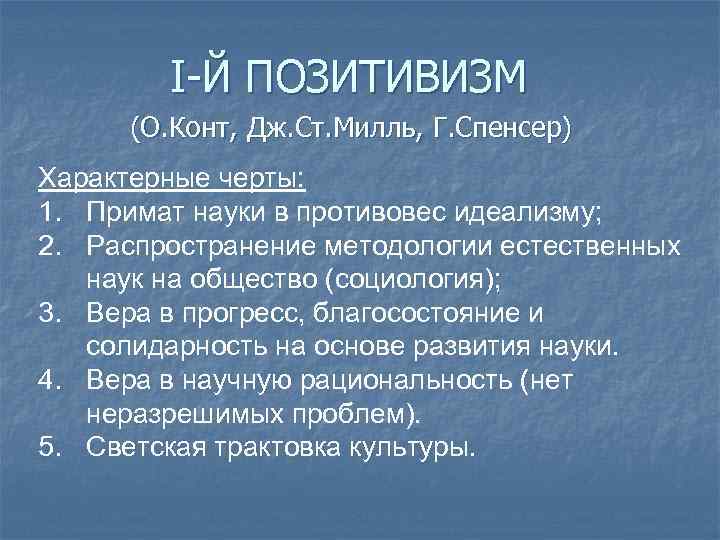 I-Й ПОЗИТИВИЗМ

(О.Конт, Дж.Ст.Милль, Г.Спенсер)

Характерные черты:

1. Примат науки в противовес идеализму;
2. Распространение методологии естественных наук на общество (социология);
3. Вера в прогресс, благосостояние и солидарность на основе развития науки.
4. Вера в научную рациональность (нет неразрешимых проблем).
5. Светская трактовка культуры.